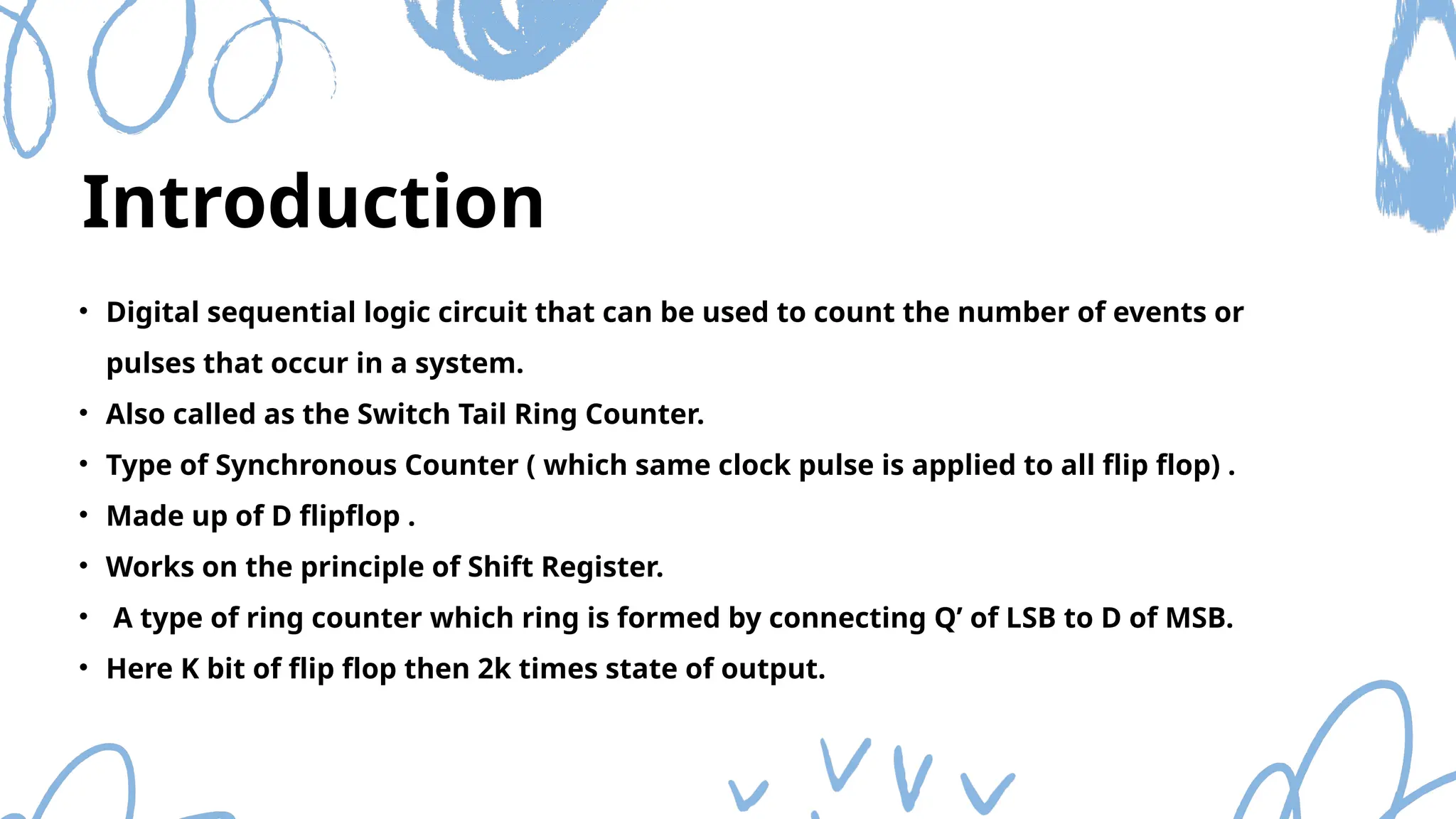 Introduction

• Digital sequential logic circuit that can be used to count the number of events or pulses that occur in a system.
• Also called as the Switch Tail Ring Counter.
• Type of Synchronous Counter ( which same clock pulse is applied to all flip flop) .
• Made up of D flipflop .
• Works on the principle of Shift Register.
• A type of ring counter which ring is formed by connecting Q’ of LSB to D of MSB.
• Here K bit of flip flop then 2k times state of output.